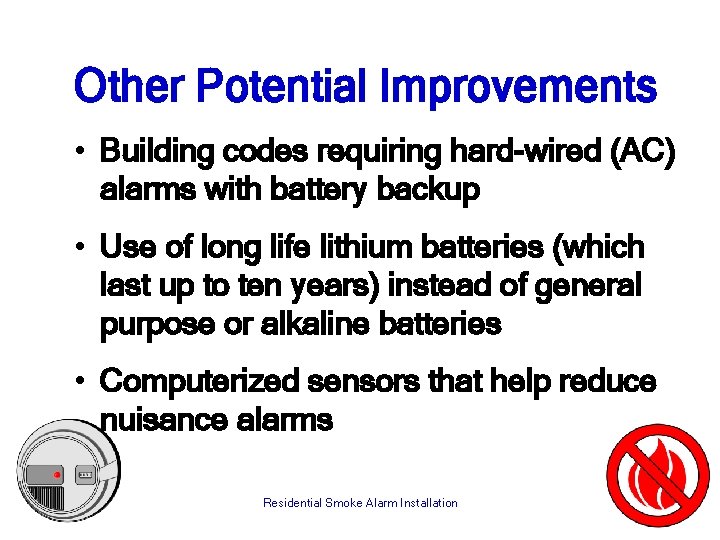 Other Potential Improvements

• Building codes requiring hard-wired (AC) alarms with battery backup

• Use of long life lithium batteries (which last up to ten years) instead of general purpose or alkaline batteries

• Computerized sensors that help reduce nuisance alarms

Residential Smoke Alarm Installation